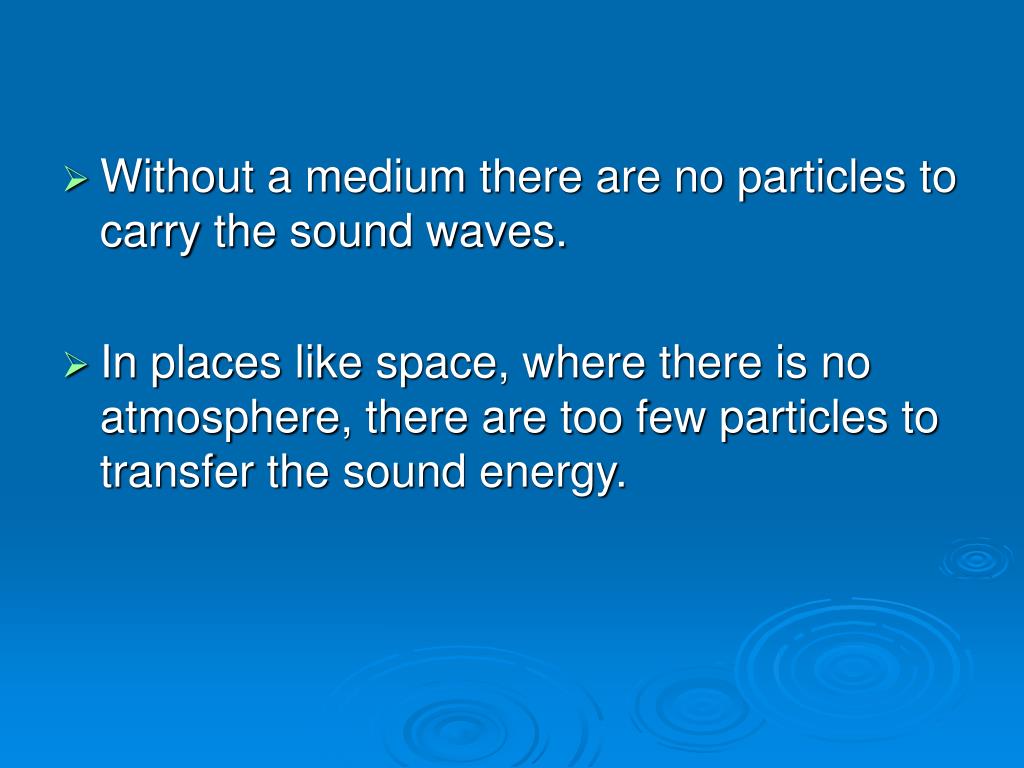 ➢ Without a medium there are no particles to carry the sound waves.

➢ In places like space, where there is no atmosphere, there are too few particles to transfer the sound energy.